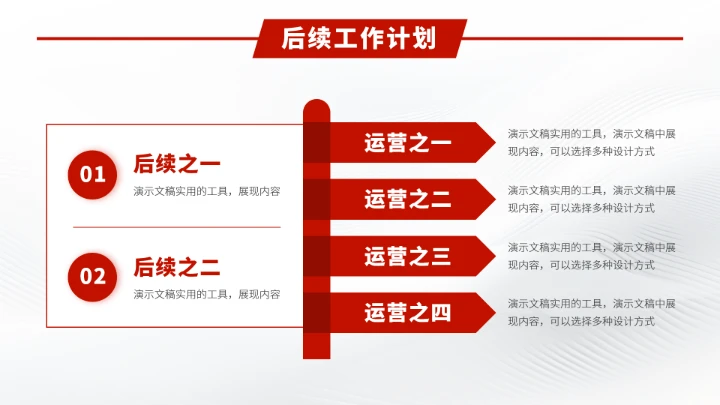 后续工作计划

01
后续之一
演示文稿实用的工具，展现内容

02
后续之二
演示文稿实用的工具，展现内容

运营之一
演示文稿实用的工具，演示文稿中展现内容，可以选择多种设计方式

运营之二
演示文稿实用的工具，演示文稿中展现内容，可以选择多种设计方式

运营之三
演示文稿实用的工具，演示文稿中展现内容，可以选择多种设计方式

运营之四
演示文稿实用的工具，演示文稿中展现内容，可以选择多种设计方式